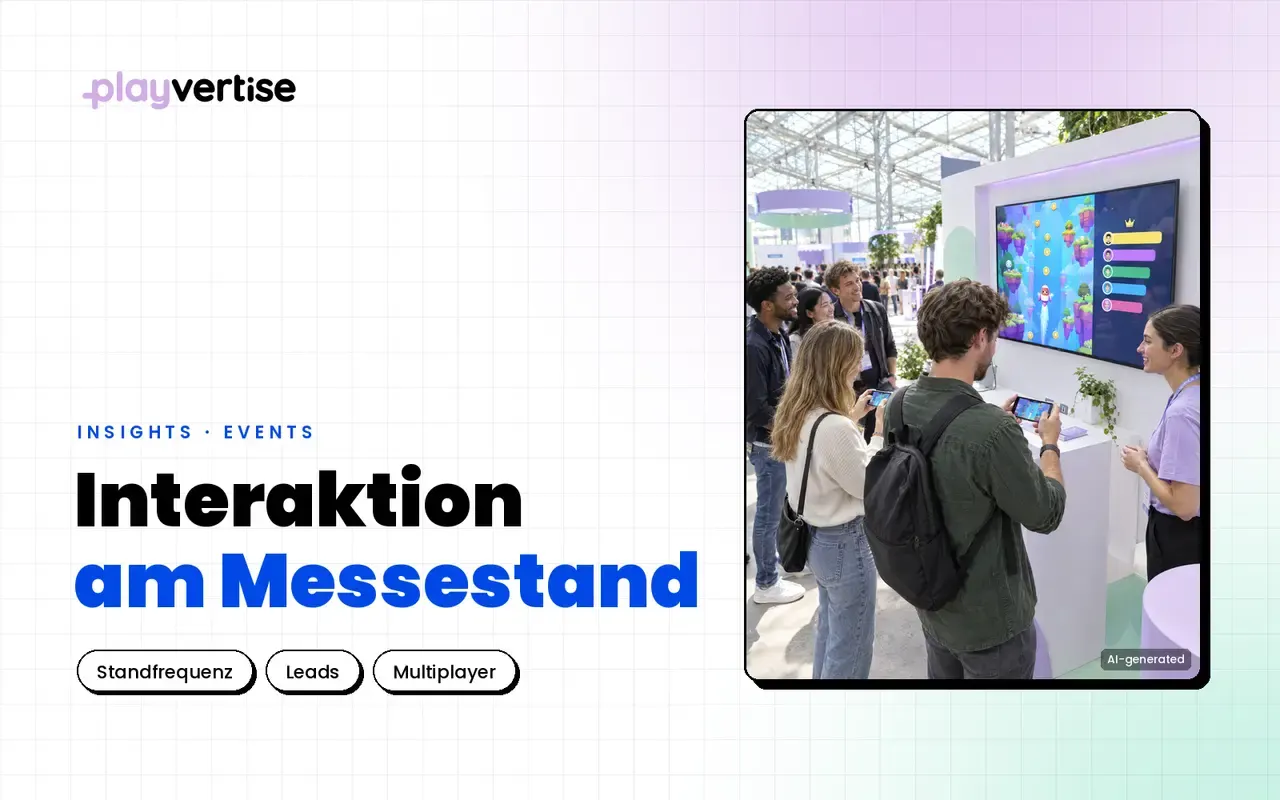 playvertise

INSIGHTS · EVENTS

Interaktion am Messestand

Standfrequenz

Leads

Multiplayer

AI-generated